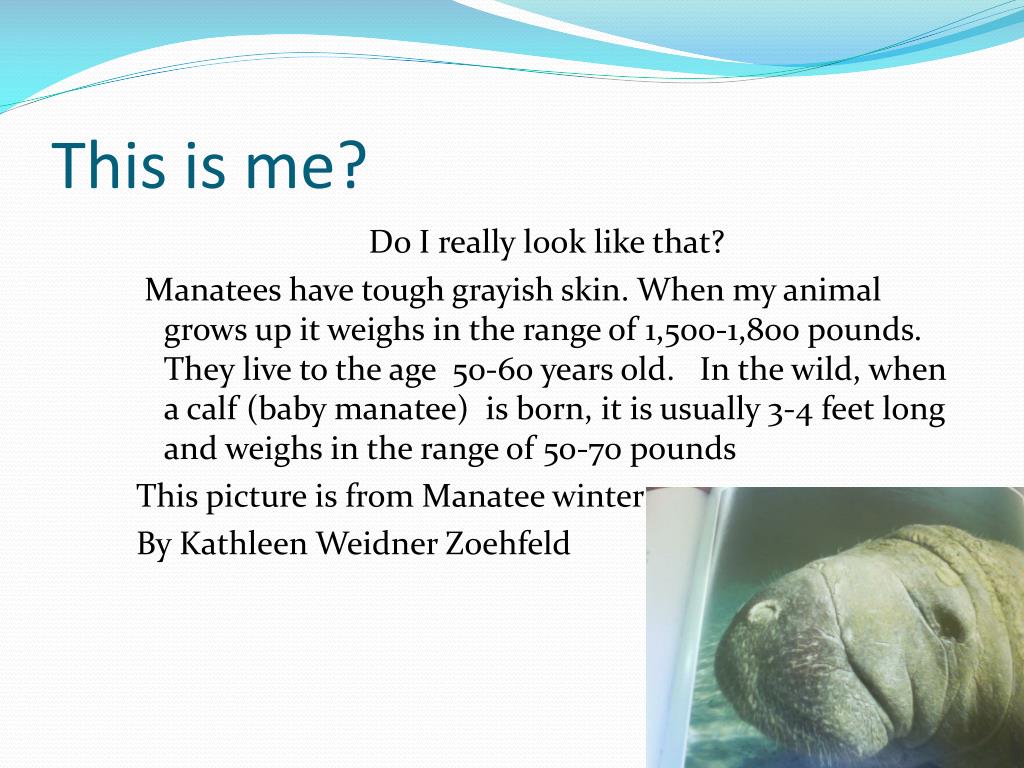 This is me?

Do I really look like that?

Manatees have tough grayish skin. When my animal grows up it weighs in the range of 1,500-1,800 pounds. They live to the age 50-60 years old. In the wild, when a calf (baby manatee) is born, it is usually 3-4 feet long and weighs in the range of 50-70 pounds

This picture is from Manatee winter

By Kathleen Weidner Zoehfeld